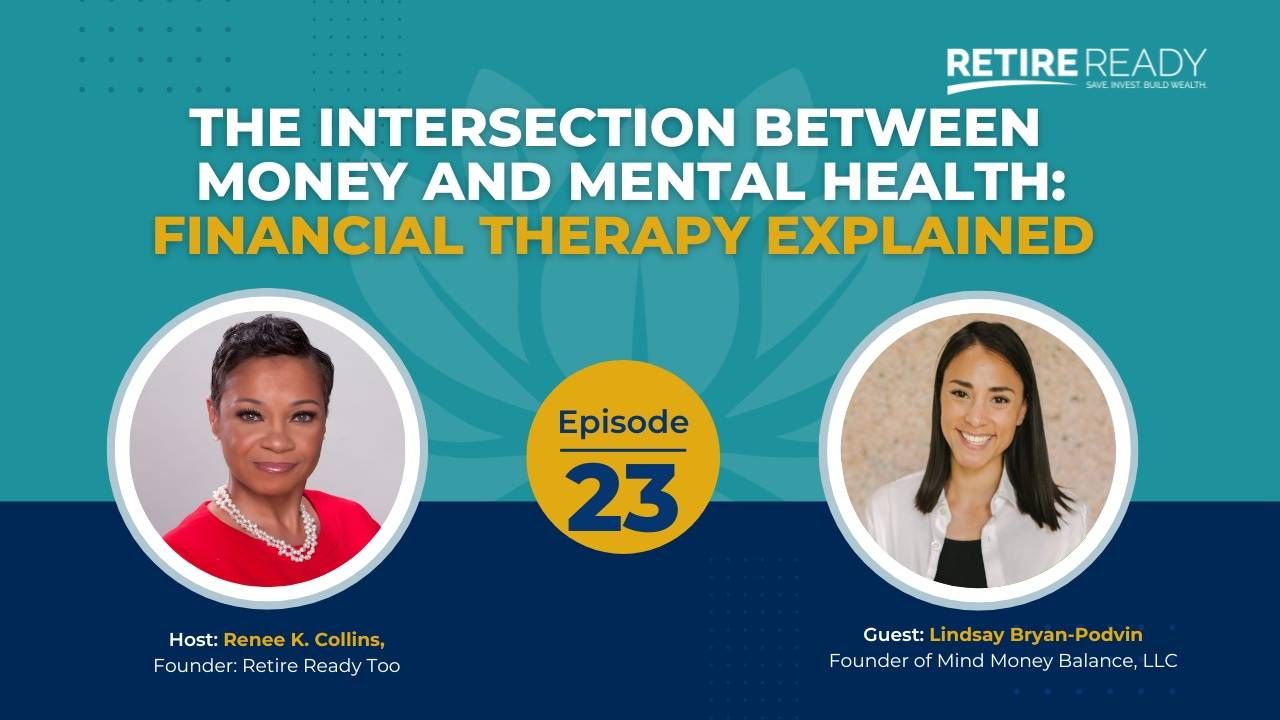 RETIRE READY
SAVE. INVEST. BUILD WEALTH.

THE INTERSECTION BETWEEN MONEY AND MENTAL HEALTH: FINANCIAL THERAPY EXPLAINED

Episode
23

Host: Renee K. Collins,
Founder: Retire Ready Too

Guest: Lindsay Bryan-Podvin
Founder of Mind Money Balance, LLC